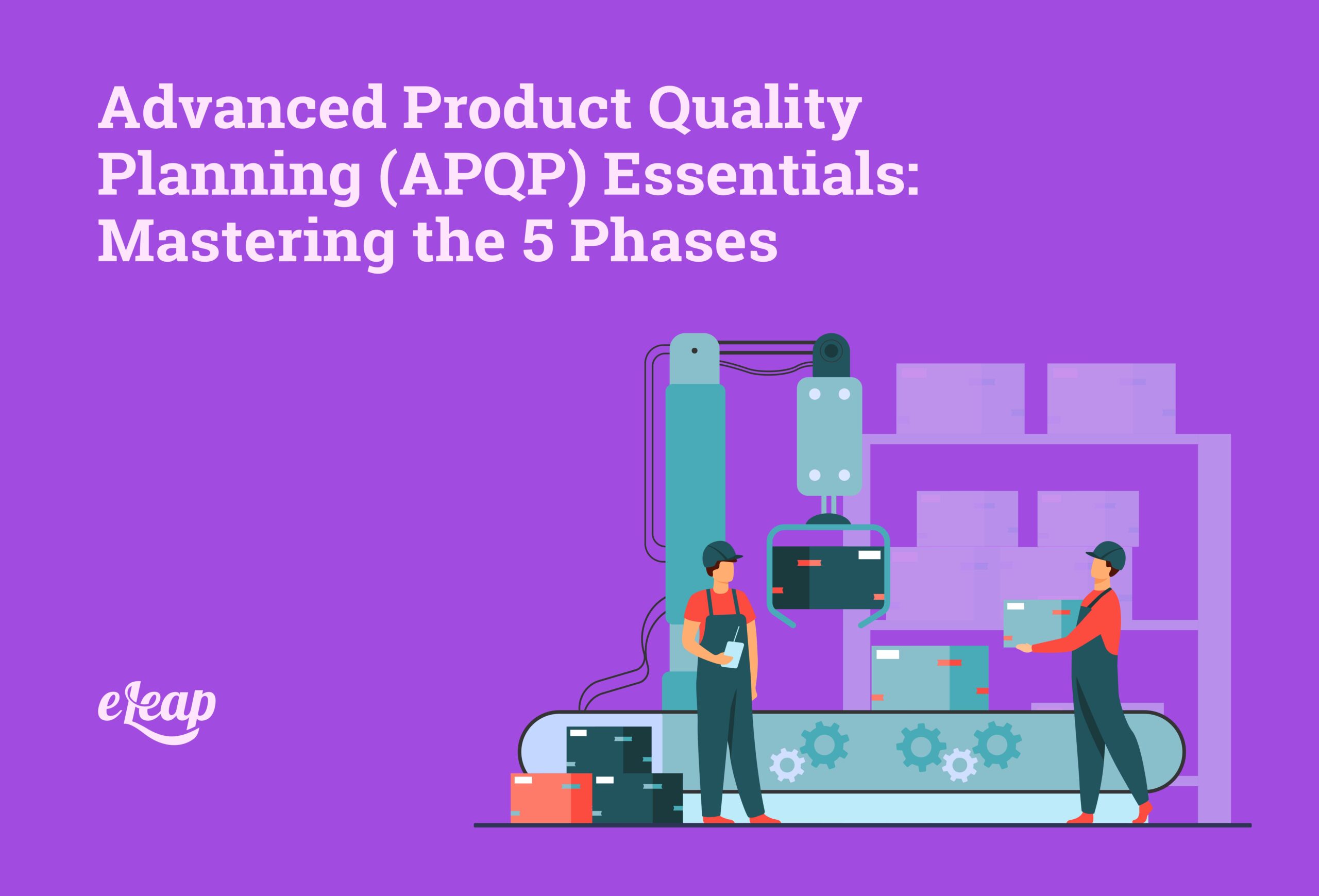 Advanced Product Quality Planning (APQP) Essentials: Mastering the 5 Phases

eLeap